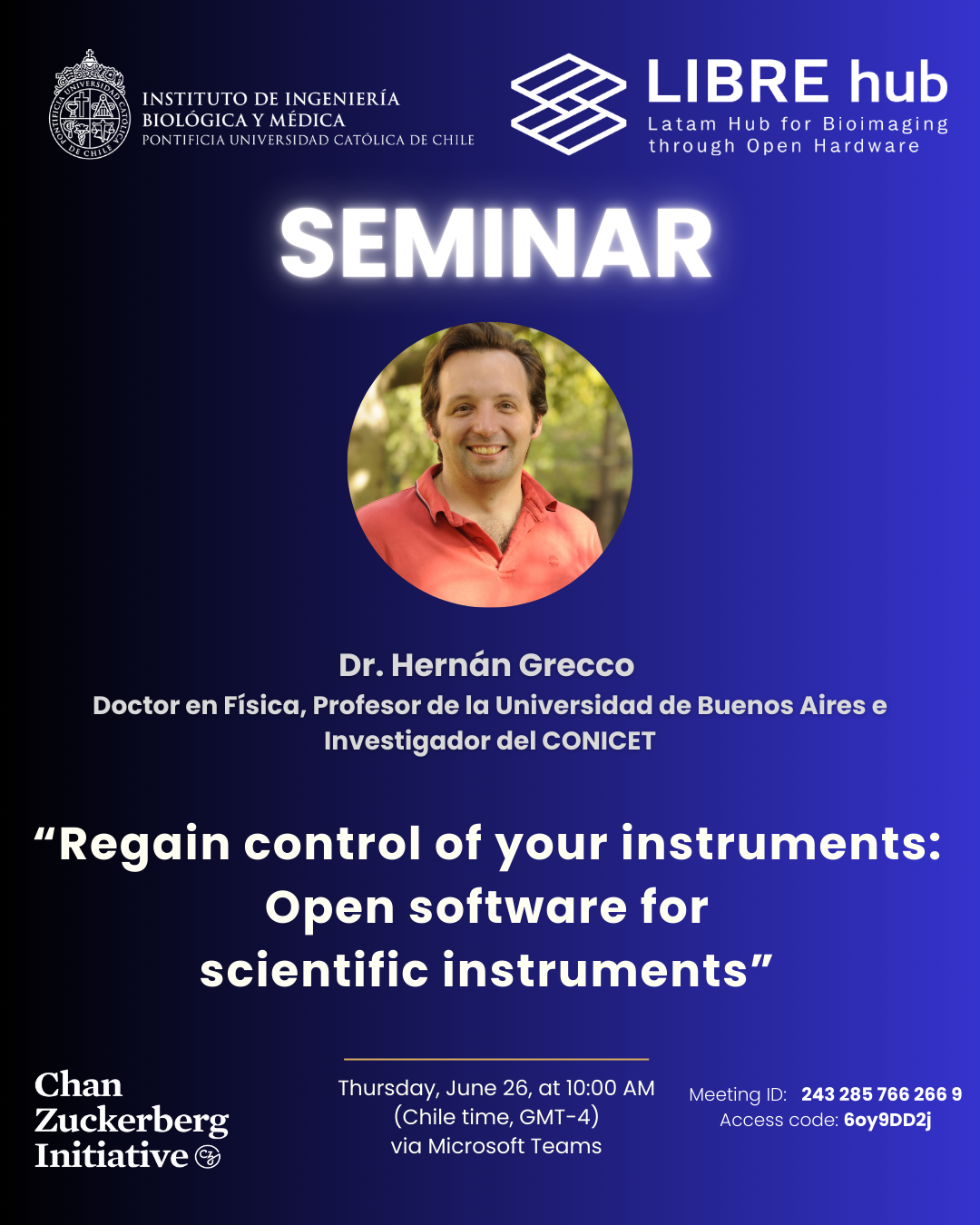 PONTIFICIA UNIVERSIDAD CATÓLICA DE CHILE

INSTITUTO DE INGENIERÍA BIOLÓGICA Y MÉDICA
PONTIFICIA UNIVERSIDAD CATÓLICA DE CHILE

LIBRE hub
Latam Hub for Bioimaging through Open Hardware

SEMINAR

Dr. Hernán Grecco
Doctor en Física, Profesor de la Universidad de Buenos Aires e Investigador del CONICET

“Regain control of your instruments: Open software for scientific instruments”

Chan Zuckerberg Initiative

Thursday, June 26, at 10:00 AM
(Chile time, GMT-4)
via Microsoft Teams

Meeting ID: 243 285 766 266 9
Access code: 6oy9DD2j